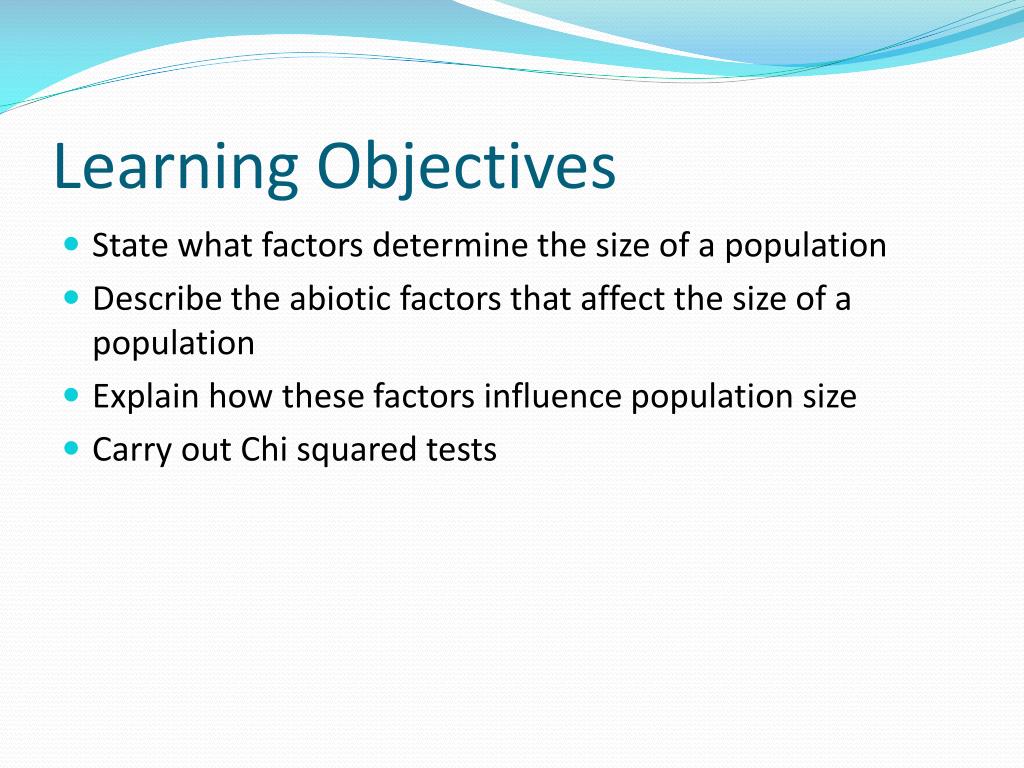 Learning Objectives

- State what factors determine the size of a population
- Describe the abiotic factors that affect the size of a population
- Explain how these factors influence population size
- Carry out Chi squared tests